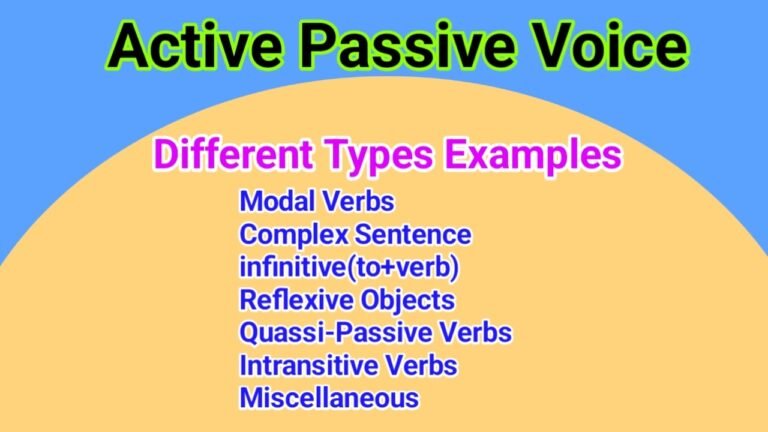 Active Passive Voice

Different Types Examples

Modal Verbs
Complex Sentence
infinitive(to+verb)
Reflexive Objects
Quassi-Passive Verbs
Intransitive Verbs
Miscellaneous